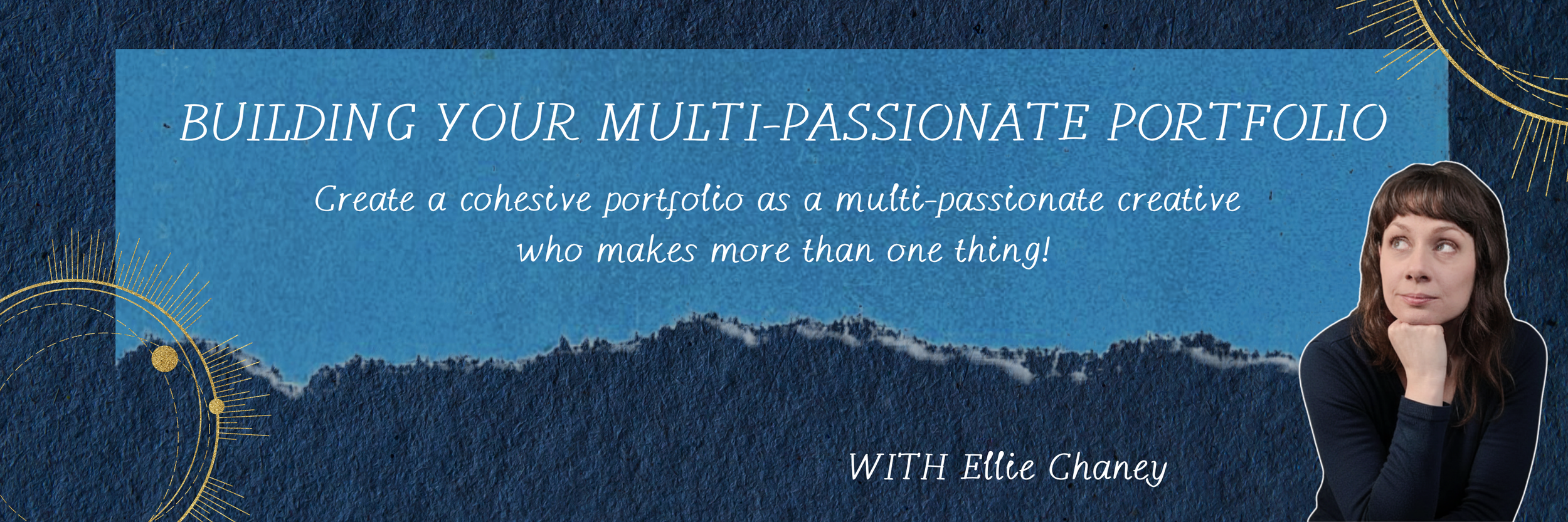 BUILDING YOUR MULTI-PASSIONATE PORTFOLIO

Create a cohesive portfolio as a multi-passionate creative who makes more than one thing!

WITH Ellie Chaney